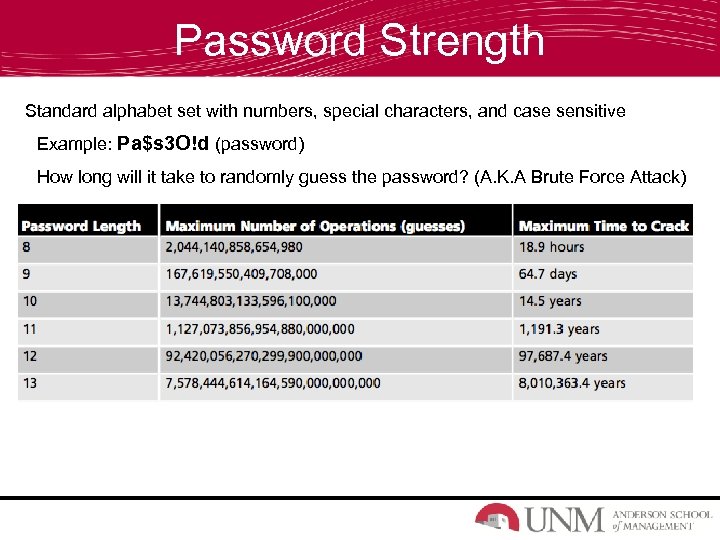 Password Strength

Standard alphabet set with numbers, special characters, and case sensitive

Example: Pa$s3O!d (password)

How long will it take to randomly guess the password? (A.K.A Brute Force Attack)

| Password Length | Maximum Number of Operations (guesses) | Maximum Time to Crack |
|---|---|---|
| 8 | 2,044,140,858,654,980 | 18.9 hours |
| 9 | 167,619,550,409,708,000 | 64.7 days |
| 10 | 13,744,803,133,596,100,000 | 14.5 years |
| 11 | 1,127,073,856,954,880,000,000 | 1,191.3 years |
| 12 | 92,420,056,270,299,900,000,000 | 97,687.4 years |
| 13 | 7,578,444,614,164,590,000,000,000 | 8,010,363.4 years |

UNM ANDERSON SCHOOL of MANAGEMENT